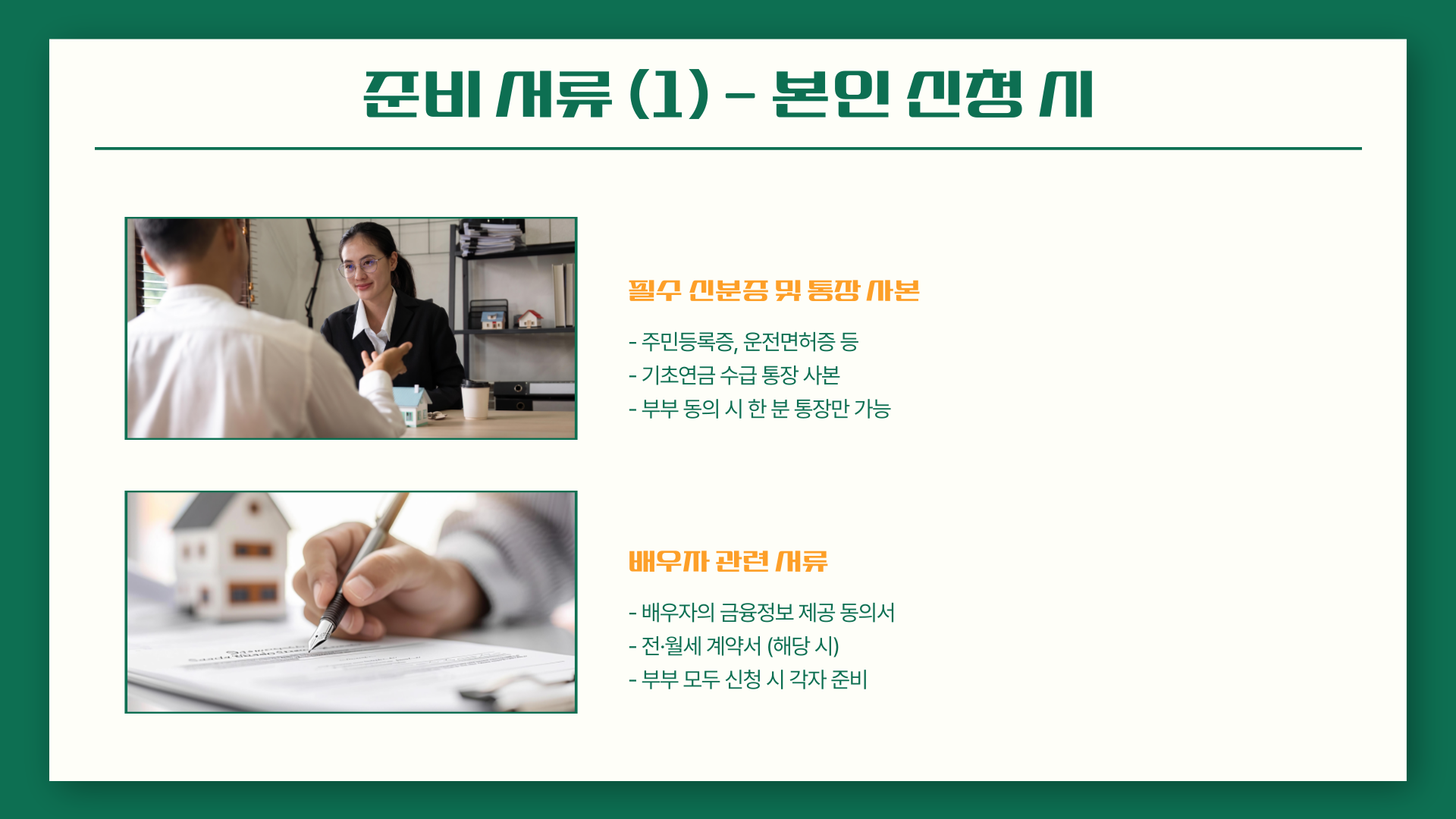 준비 서류 (1) - 본인 신청 시

필수 신분증 및 통장 사본

- 주민등록증, 운전면허증 등
- 기초연금 수급 통장 사본
- 부부 동의 시 한 분 통장만 가능

배우자 관련 서류

- 배우자의 금융정보 제공 동의서
- 전·월세 계약서 (해당 시)
- 부부 모두 신청 시 각자 준비